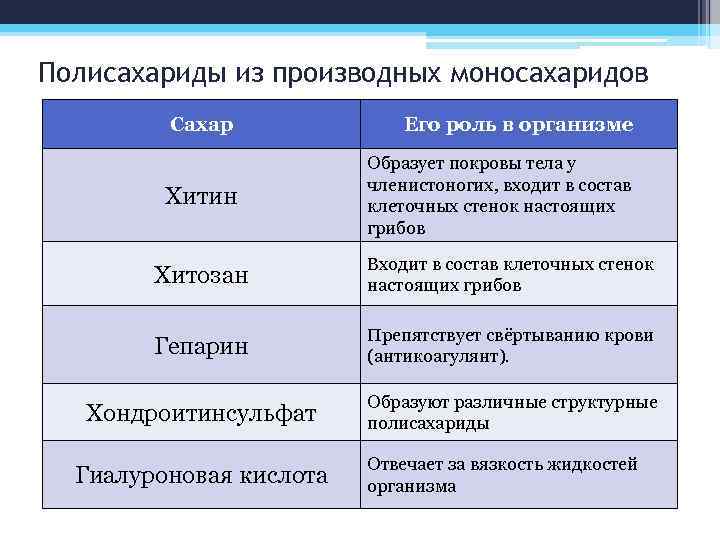 Полисахариды из производных моносахаридов

| Сахар | Его роль в организме |
|---|---|
| Хитин | Образует покровы тела у членистоногих, входит в состав клеточных стенок настоящих грибов |
| Хитозан | Входит в состав клеточных стенок настоящих грибов |
| Гепарин | Препятствует свёртыванию крови (антикоагулянт). |
| Хондроитинсульфат | Образуют различные структурные полисахариды |
| Гиалуроновая кислота | Отвечает за вязкость жидкостей организма |